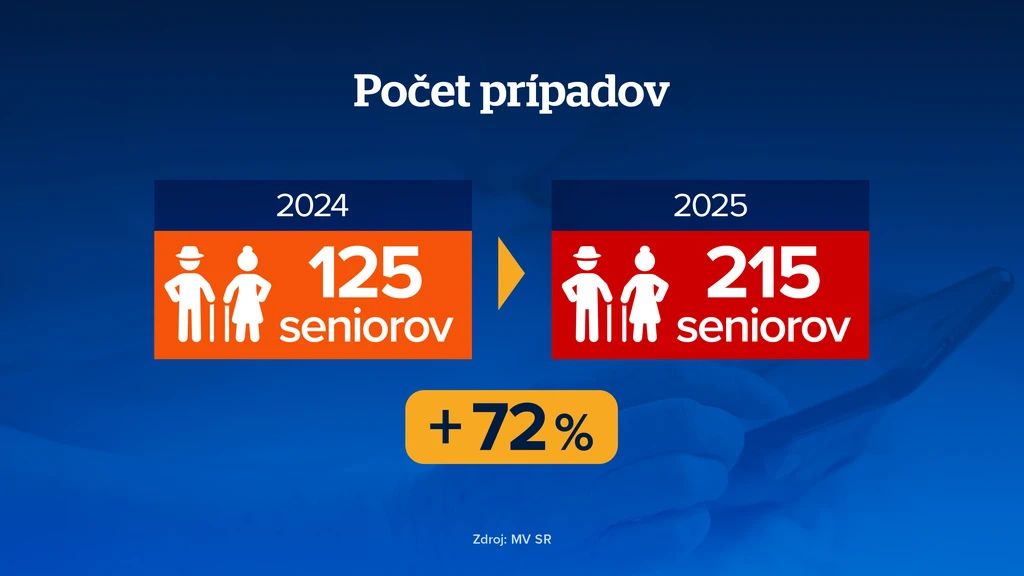 Počet prípadov

2024

125 seniorov

2025

215 seniorov

+ 72 %

Zdroj: MV SR